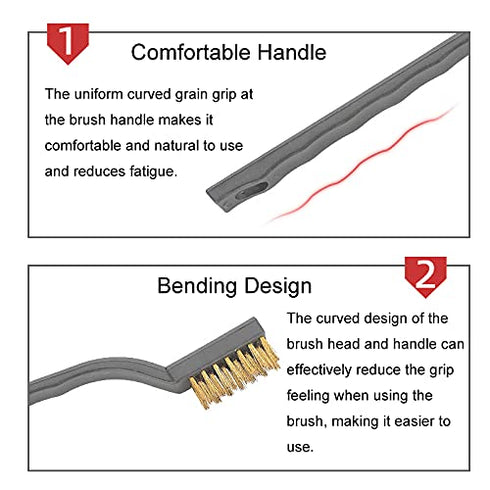 1

Comfortable Handle

The uniform curved grain grip at the brush handle makes it comfortable and natural to use and reduces fatigue.

2

Bending Design

The curved design of the brush head and handle can effectively reduce the grip feeling when using the brush, making it easier to use.